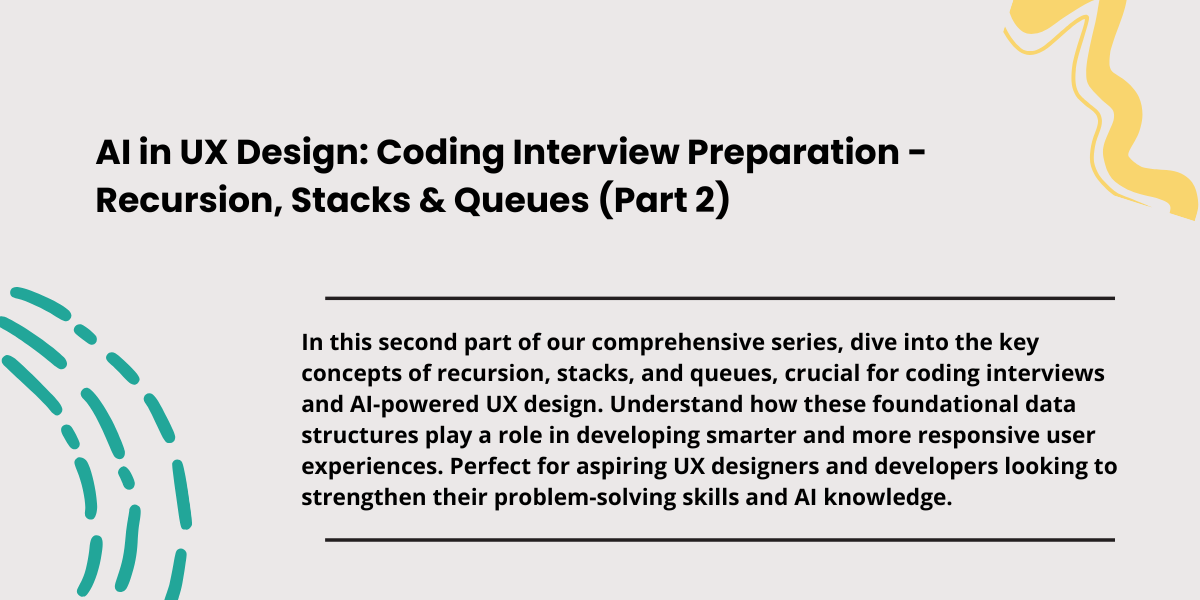 AI in UX Design: Coding Interview Preparation - Recursion, Stacks & Queues (Part 2)

In this second part of our comprehensive series, dive into the key concepts of recursion, stacks, and queues, crucial for coding interviews and AI-powered UX design. Understand how these foundational data structures play a role in developing smarter and more responsive user experiences. Perfect for aspiring UX designers and developers looking to strengthen their problem-solving skills and AI knowledge.